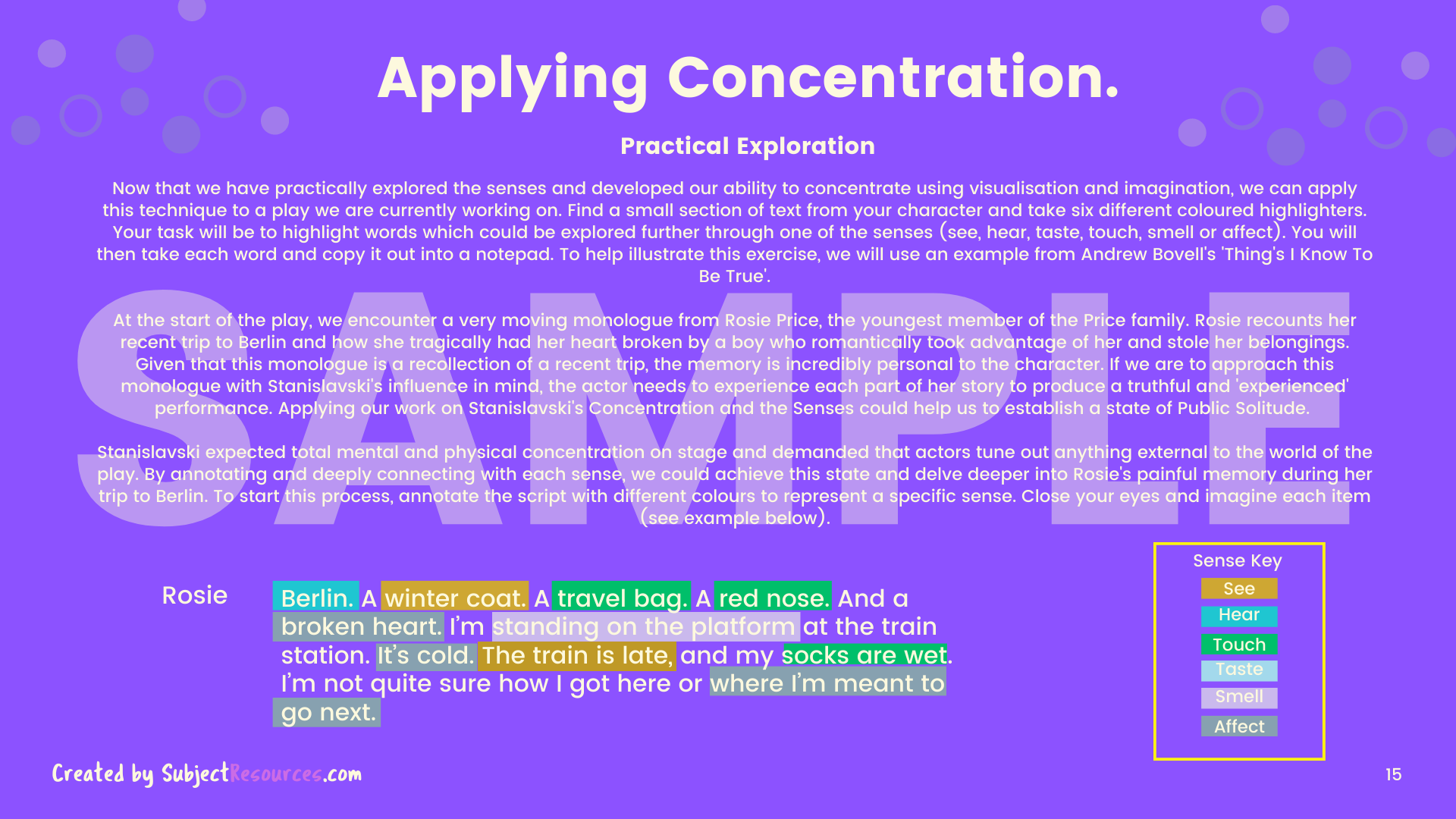 Applying Concentration.

Practical Exploration

Now that we have practically explored the senses and developed our ability to concentrate using visualisation and imagination, we can apply this technique to a play we are currently working on. Find a small section of text from your character and take six different coloured highlighters. Your task will be to highlight words which could be explored further through one of the senses (see, hear, taste, touch, smell or affect). You will then take each word and copy it out into a notepad. To help illustrate this exercise, we will use an example from Andrew Bovell's 'Thing's I Know To Be True'.

At the start of the play, we encounter a very moving monologue from Rosie Price, the youngest member of the Price family. Rosie recounts her recent trip to Berlin and how she tragically had her heart broken by a boy who romantically took advantage of her and stole her belongings. Given that this monologue is a recollection of a recent trip, the memory is incredibly personal to the character. If we are to approach this monologue with Stanislavski's influence in mind, the actor needs to experience each part of her story to produce a truthful and 'experienced' performance. Applying our work on Stanislavski's Concentration and the Senses could help us to establish a state of Public Solitude.

Stanislavski expected total mental and physical concentration on stage and demanded that actors tune out anything external to the world of the play. By annotating and deeply connecting with each sense, we could achieve this state and delve deeper into Rosie's painful memory during her trip to Berlin. To start this process, annotate the script with different colours to represent a specific sense. Close your eyes and imagine each item (see example below).

SAMPLE

Rosie

Berlin. A winter coat. A travel bag. A red nose. And a broken heart. I'm standing on the platform at the train station. It's cold. The train is late, and my socks are wet. I'm not quite sure how I got here or where I'm meant to go next.

Sense Key
See
Hear
Touch
Taste
Smell
Affect

Created by SubjectResources.com

15